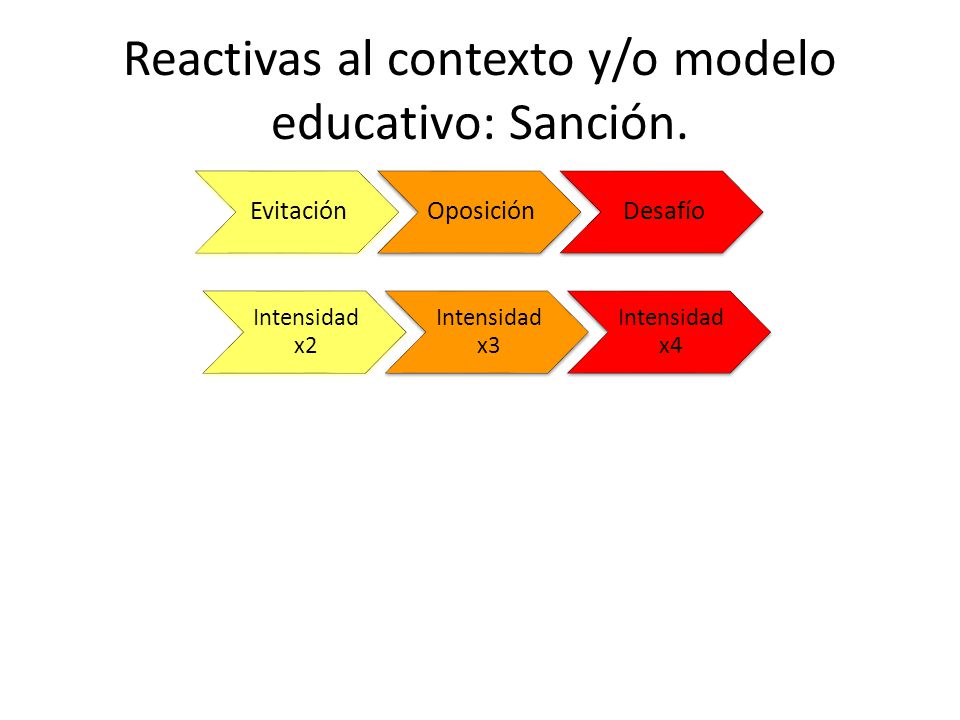 Reactivas al contexto y/o modelo educativo: Sanción.

Evitación

Oposición

Desafío

Intensidad x2

Intensidad x3

Intensidad x4